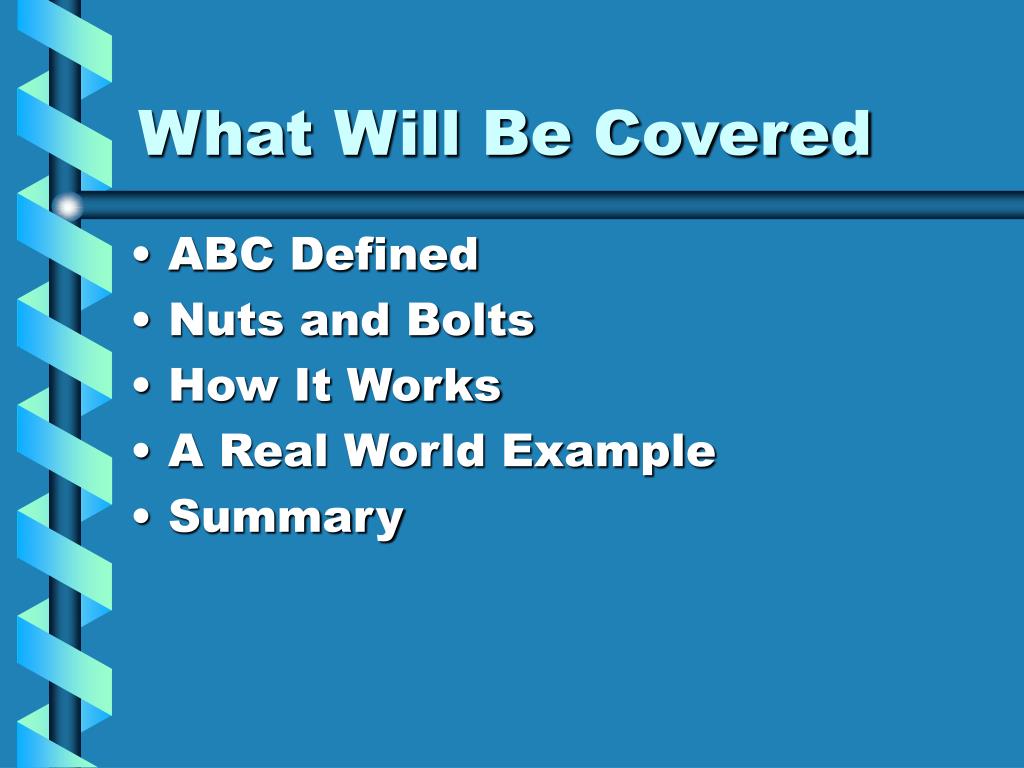 What Will Be Covered

• ABC Defined
• Nuts and Bolts
• How It Works
• A Real World Example
• Summary